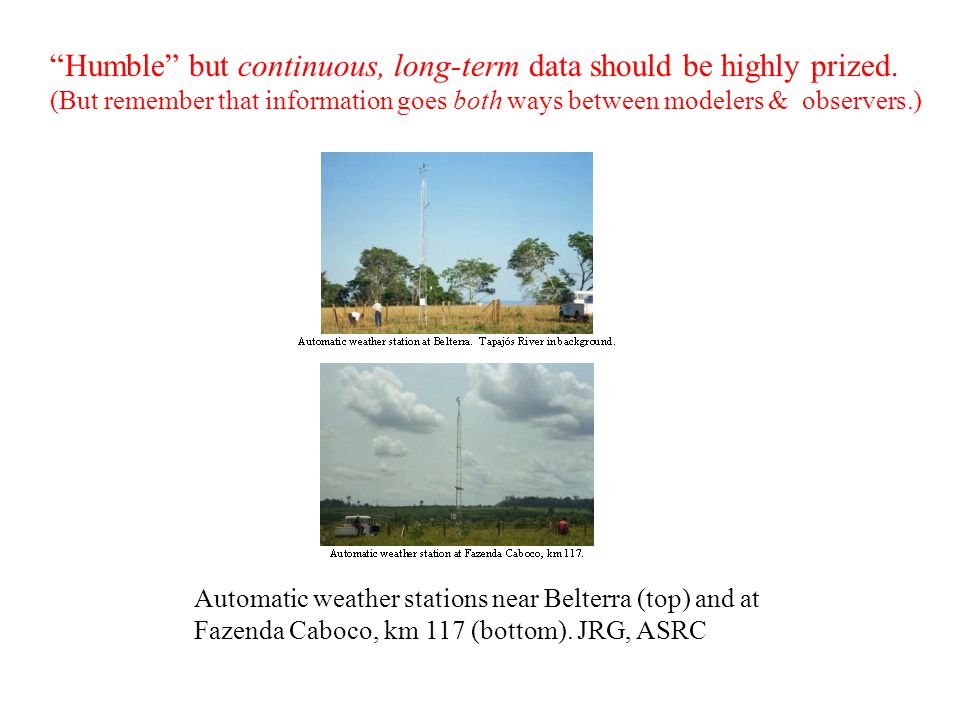 “Humble” but continuous, long-term data should be highly prized.
(But remember that information goes both ways between modelers & observers.)

Automatic weather station at Belterra. Tapajós River in background.

Automatic weather station at Fazenda Caboco, km 117.

Automatic weather stations near Belterra (top) and at Fazenda Caboco, km 117 (bottom). JRG, ASRC